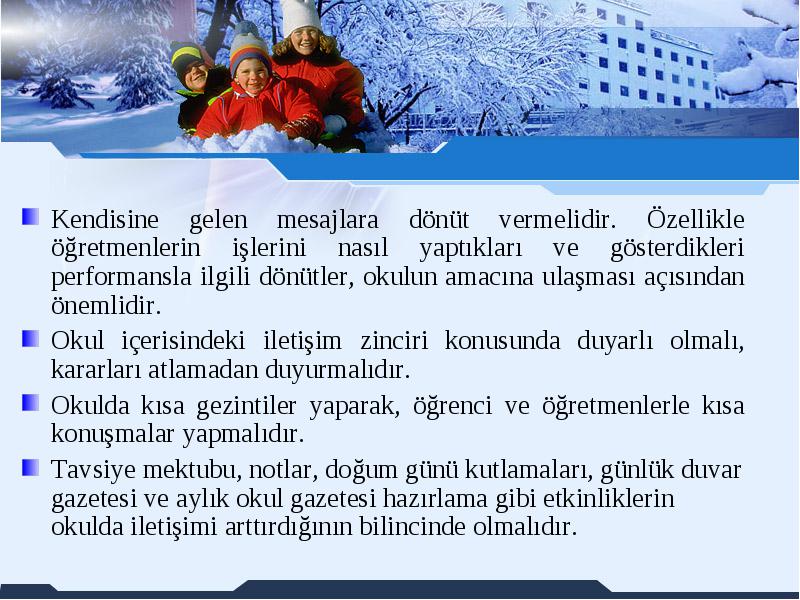 Kendisine gelen mesajlara dönüt vermelidir. Özellikle öğretmenlerin işlerini nasıl yaptıkları ve gösterdikleri performansla ilgili dönütler, okulun amacına ulaşması açısından önemlidir.

Okul içerisindeki iletişim zinciri konusunda duyarlı olmalı, kararları atlamadan duyurmalıdır.

Okulda kısa gezintiler yaparak, öğrenci ve öğretmenlerle kısa konuşmalar yapmalıdır.

Tavsiye mektubu, notlar, doğum günü kutlamaları, günlük duvar gazetesi ve aylık okul gazetesi hazırlama gibi etkinliklerin okulda iletişimi arttırdığının bilincinde olmalıdır.